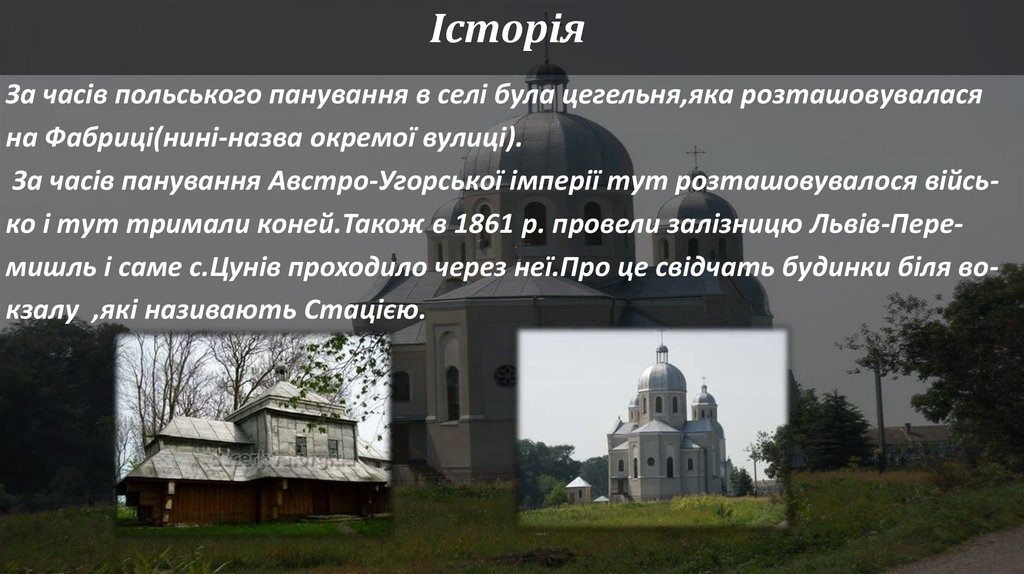 Історія

За часів польського панування в селі була цегельня,яка розташовувалася на Фабриці(нині-назва окремої вулиці).

За часів панування Австро-Угорської імперії тут розташовувалося військо і тут тримали коней.Також в 1861 р. провели залізницю Львів-Перемишль і саме с.Цунів проходило через неї.Про це свідчать будинки біля вокзалу ,які називають Стацією.